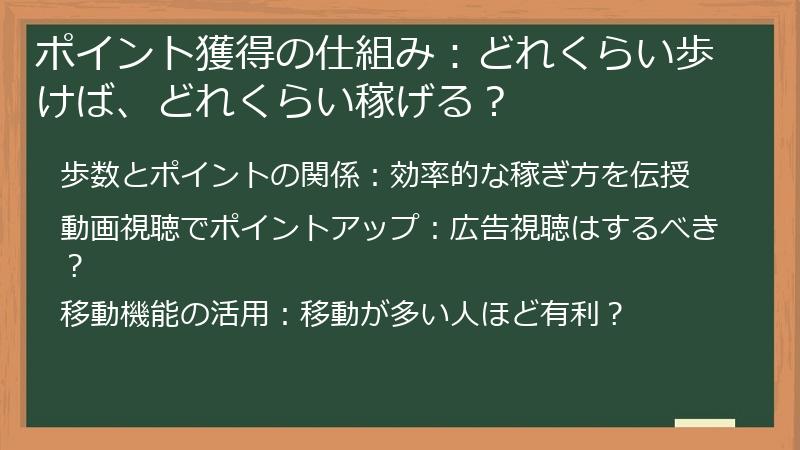 ポイント獲得の仕組み：どれくらい歩けば、どれくらい稼げる？

歩数とポイントの関係：効率的な稼ぎ方を伝授

動画視聴でポイントアップ：広告視聴はするべき？

移動機能の活用：移動が多い人ほど有利？